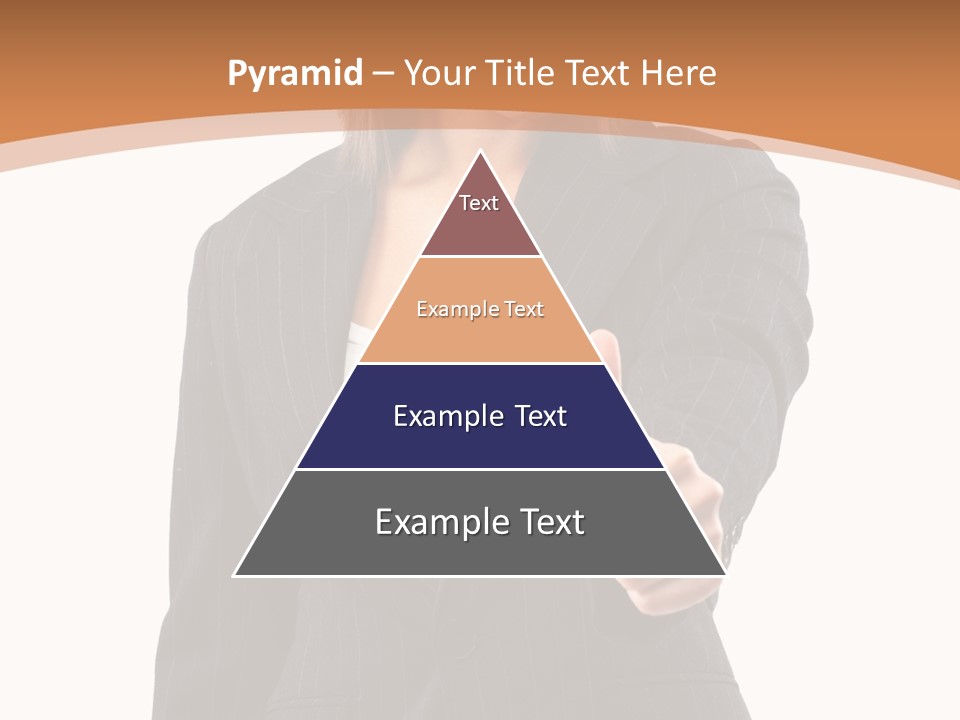 Pyramid – Your Title Text Here

Text

Example Text

Example Text

Example Text